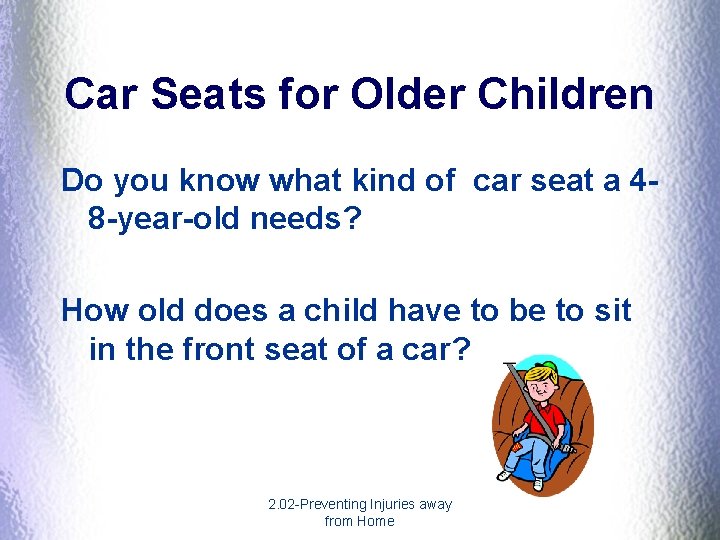 Car Seats for Older Children

Do you know what kind of  car seat a 4-8-year-old needs?

How old does a child have to be to sit in the front seat of a car?

2.02-Preventing Injuries away from Home